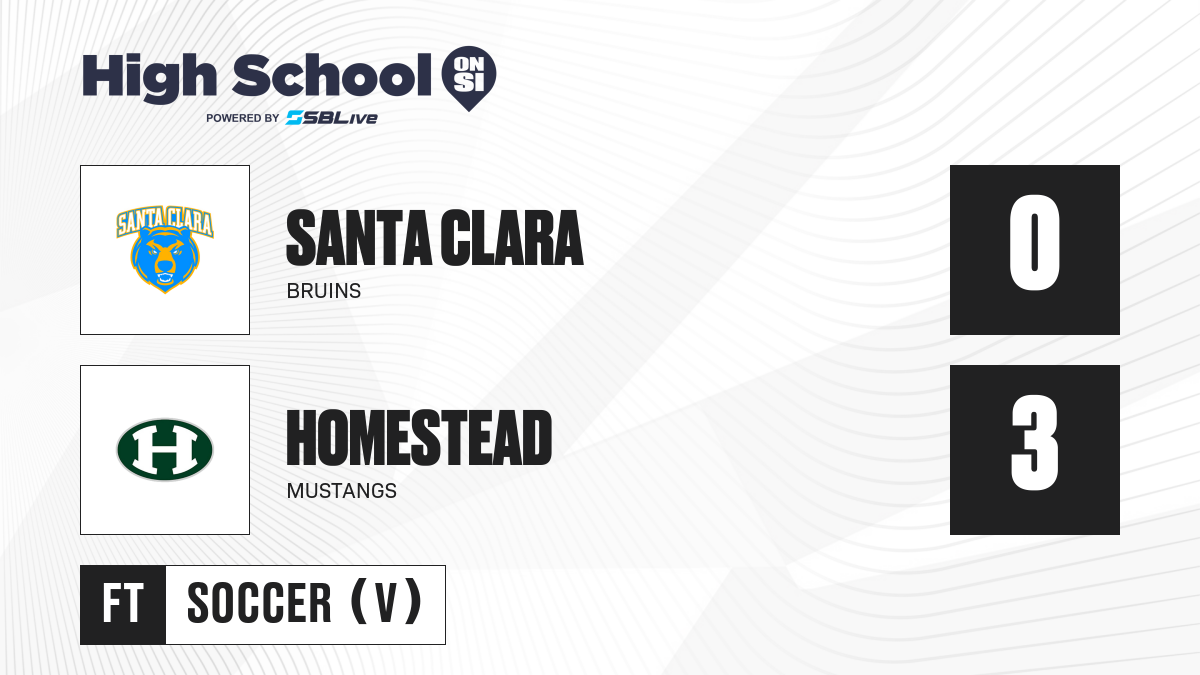 High School ON SI
POWERED BY SBLive

SANTA CLARA
SANTA CLARA
BRUINS
0

H
HOMESTEAD
MUSTANGS
3

FT SOCCER (V)